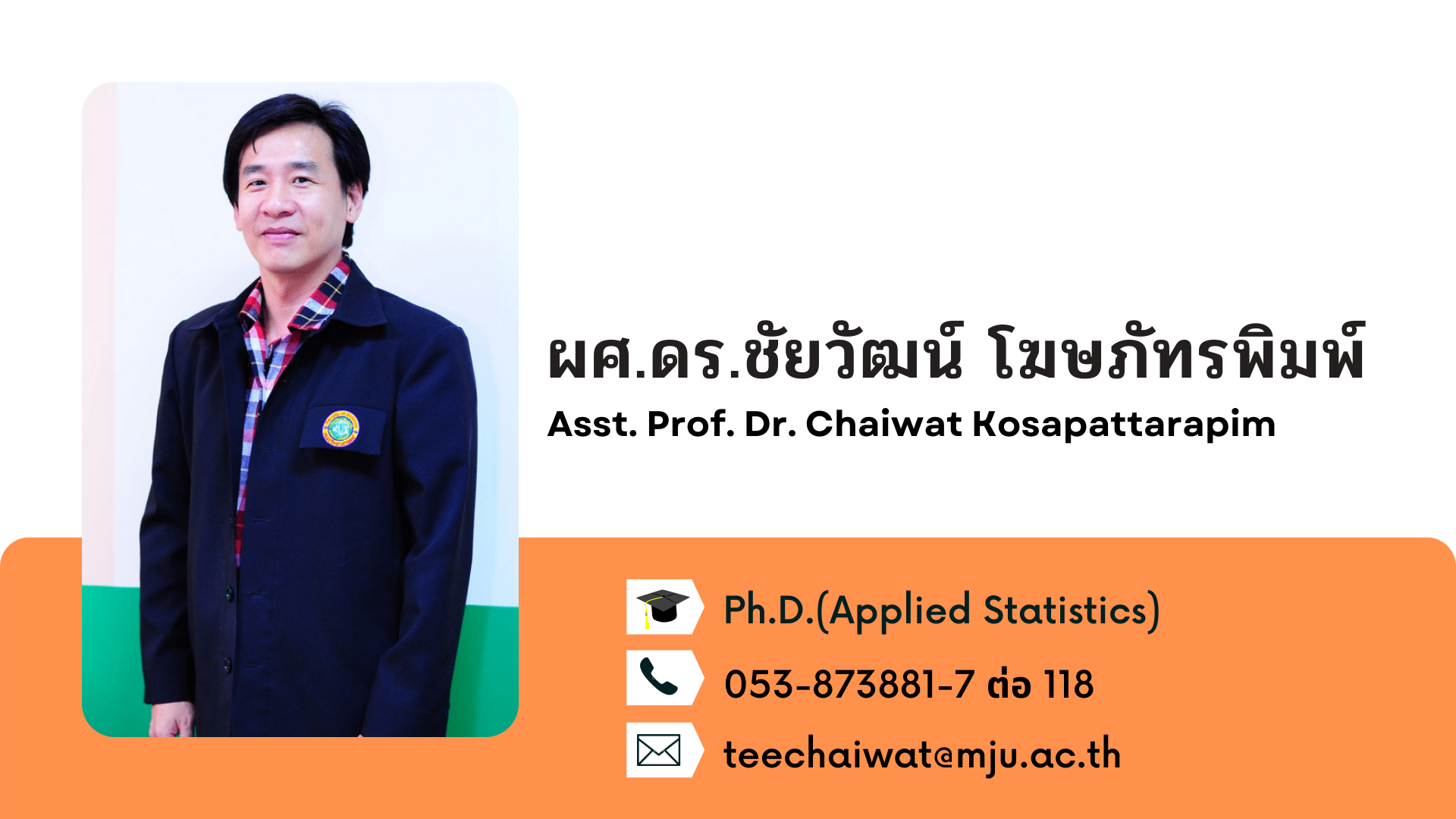 ผศ.ดร.ชัยวัฒน์ โฆษภัทรพิมพ์

Asst. Prof. Dr. Chaiwat Kosapattarapim

Ph.D.(Applied Statistics)

053-873881-7 ต่อ 118

teechaiwat@mju.ac.th